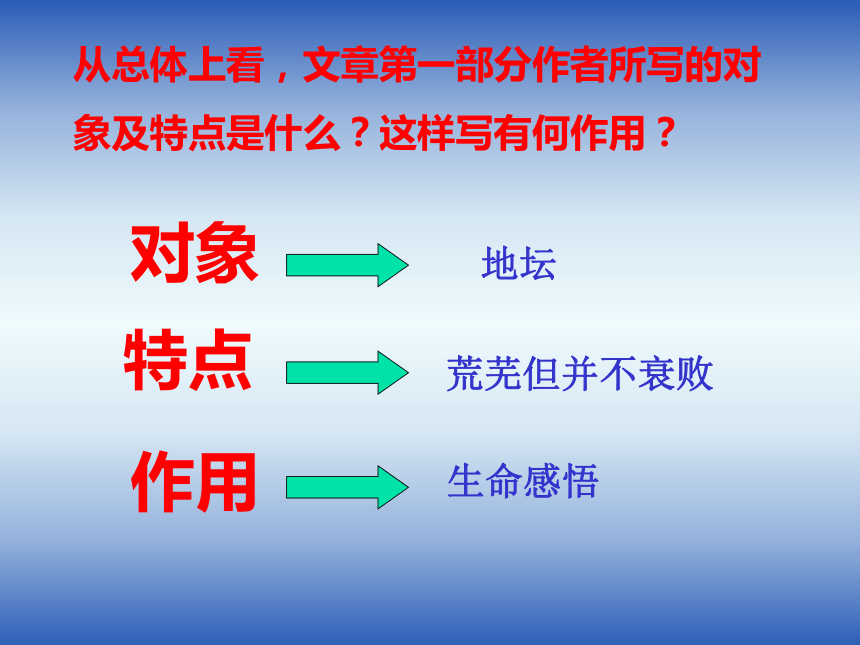 从总体上看，文章第一部分作者所写的对象及特点是什么？这样写有何作用？

对象 地坛

特点 荒芜但并不衰败

作用 生命感悟